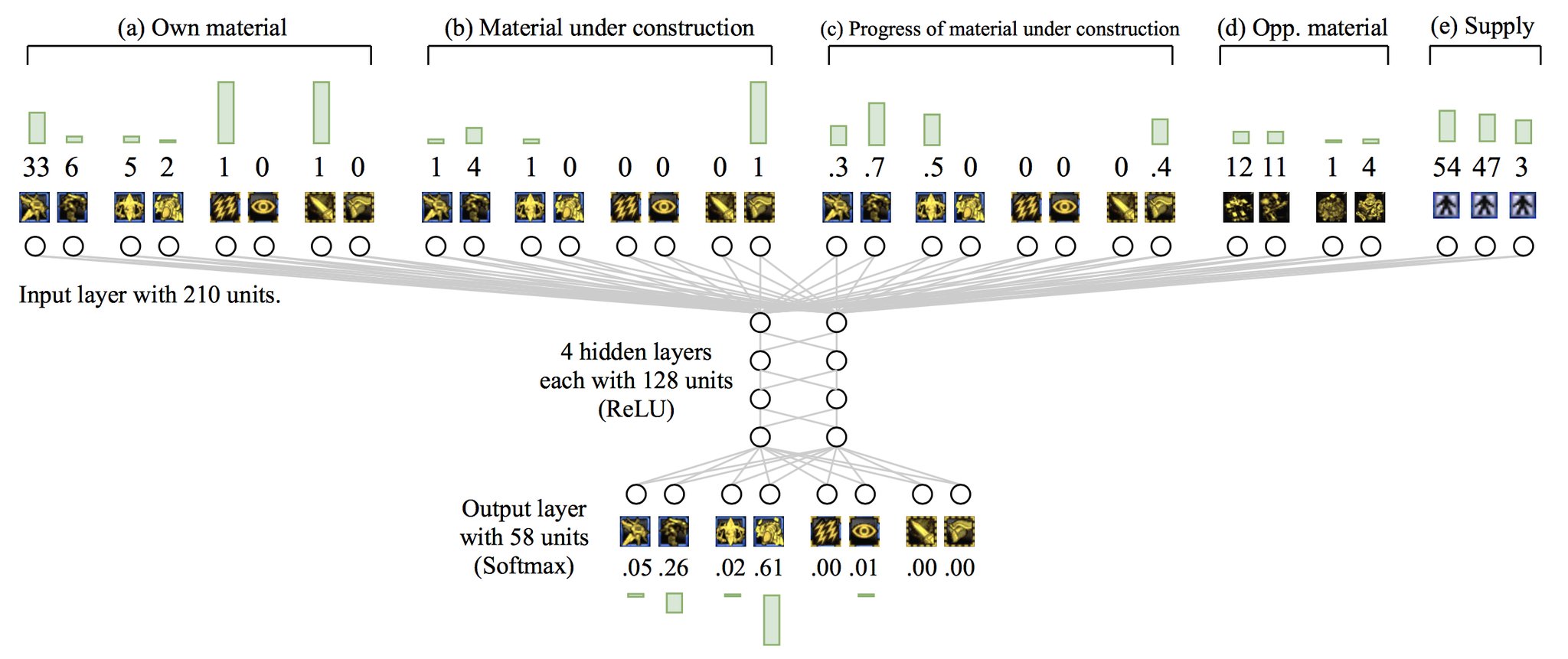 (a) Own material
(b) Material under construction
(c) Progress of material under construction
(d) Opp. material
(e) Supply

33 6 5 2 1 0 1 0
1 4 1 0 0 0 0 1
.3 .7 .5 0 0 0 0 .4
12 11 1 4
54 47 3

Input layer with 210 units.

4 hidden layers each with 128 units (ReLU)

Output layer with 58 units (Softmax)

.05 .26 .02 .61 .00 .01 .00 .00